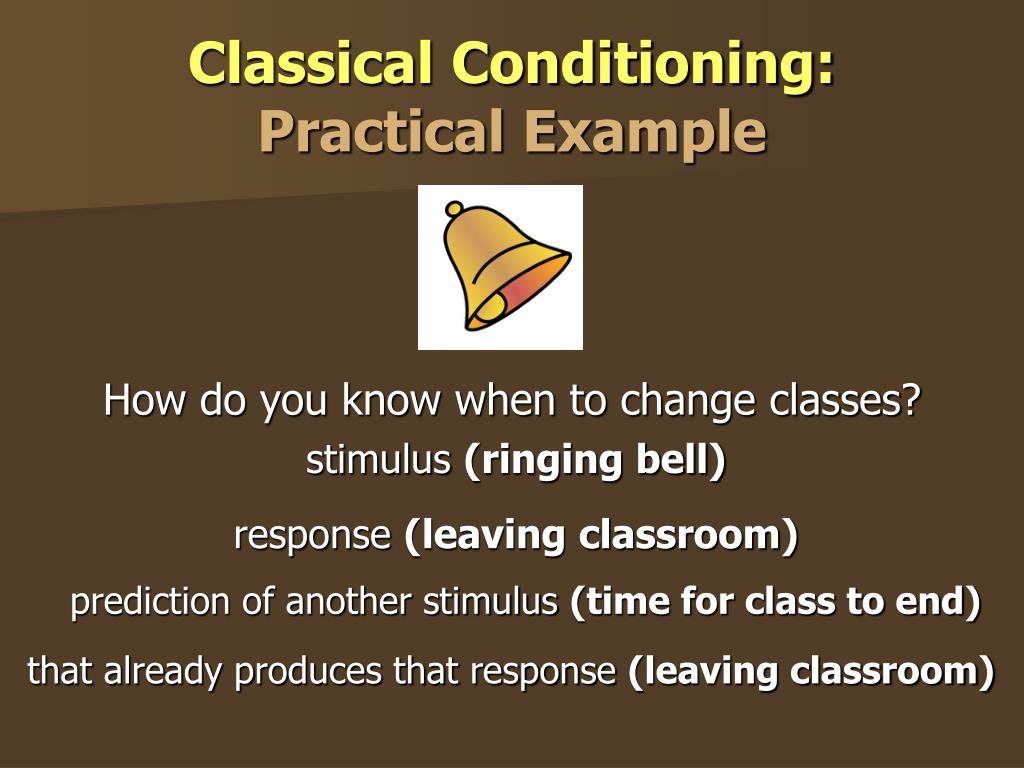 Classical Conditioning:
Practical Example

How do you know when to change classes?
stimulus (ringing bell)

response (leaving classroom)

prediction of another stimulus (time for class to end)

that already produces that response (leaving classroom)